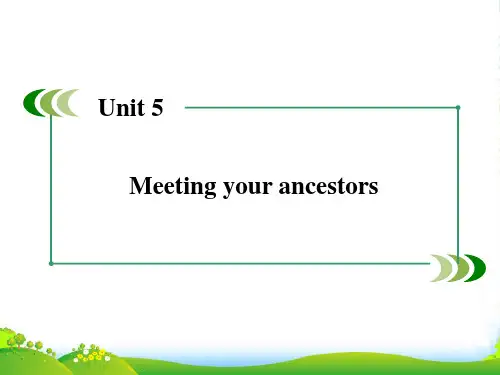 Unit 5

Meeting your ancestors